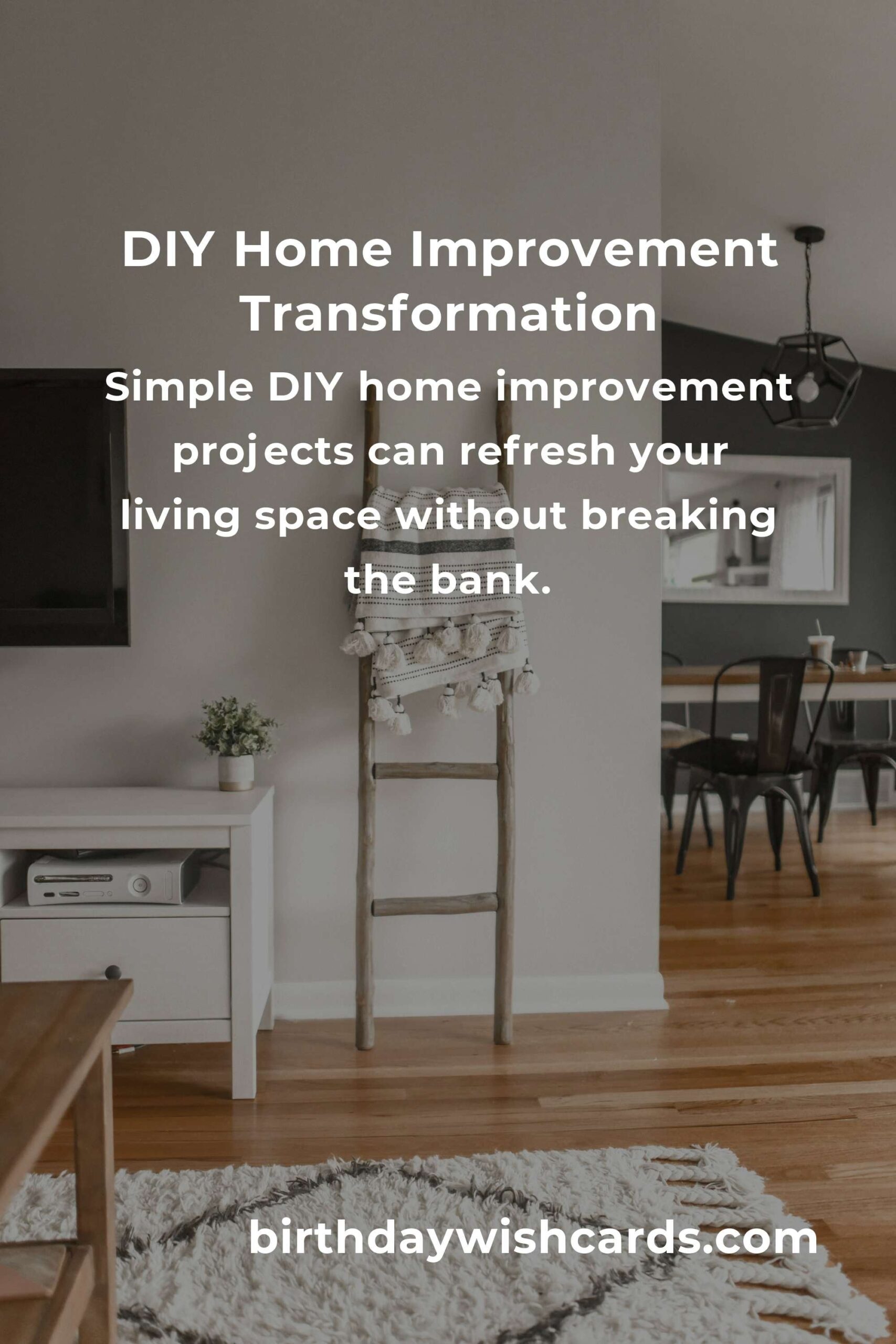 DIY Home Improvement Transformation

Simple DIY home improvement projects can refresh your living space without breaking the bank.

birthdaywishcards.com